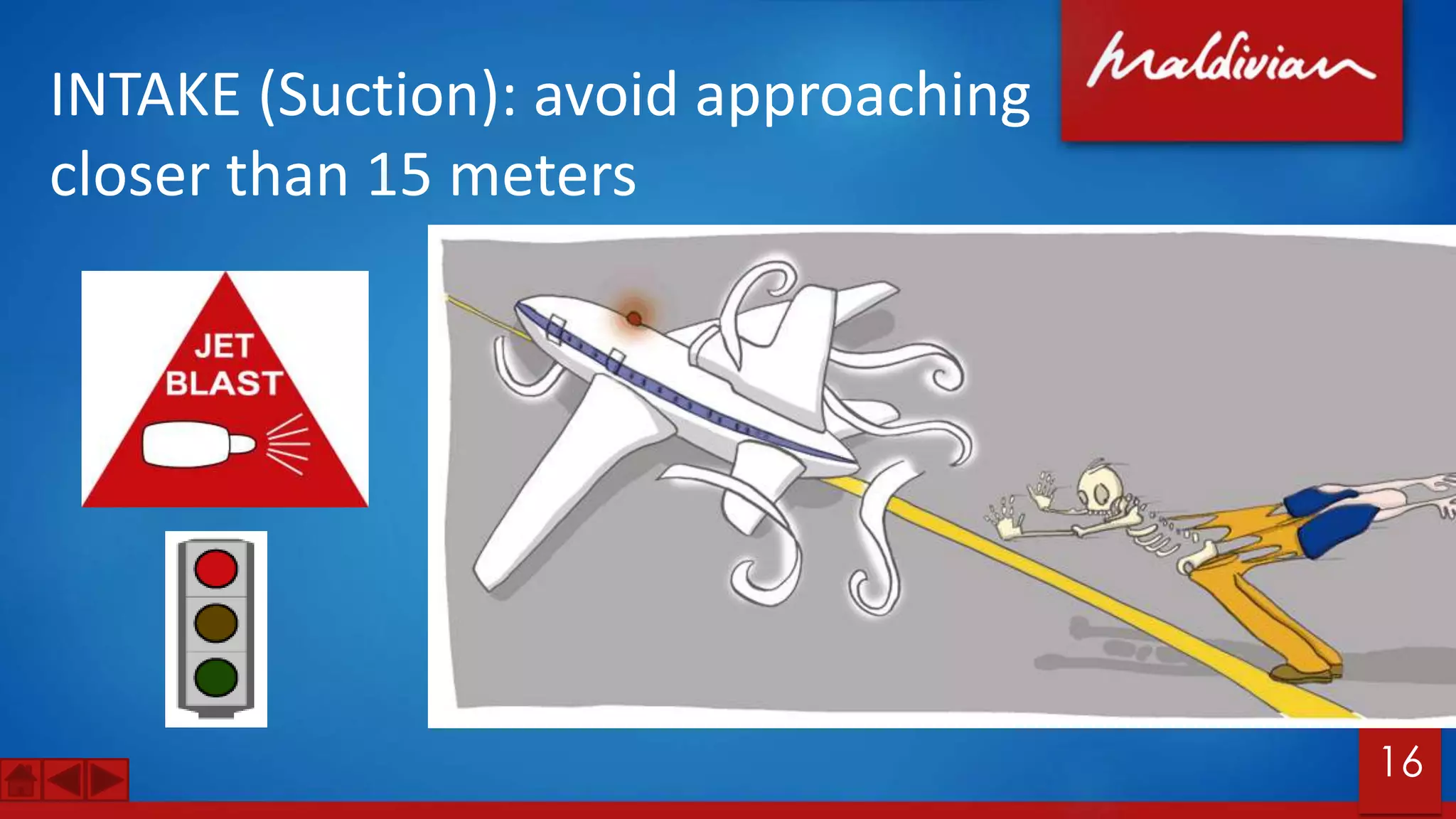 INTAKE (Suction): avoid approaching closer than 15 meters

Maldivian

JET BLAST

16